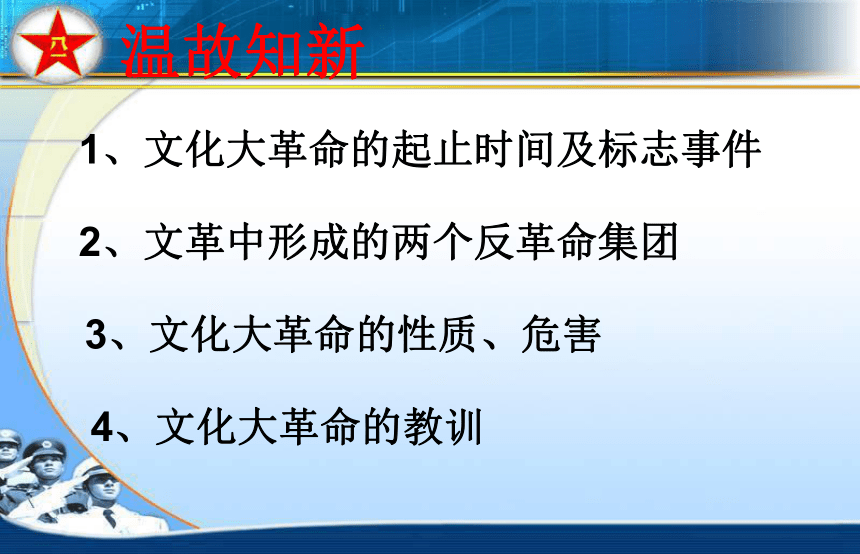 八一

温故知新

1、文化大革命的起止时间及标志事件

2、文革中形成的两个反革命集团

3、文化大革命的性质、危害

4、文化大革命的教训